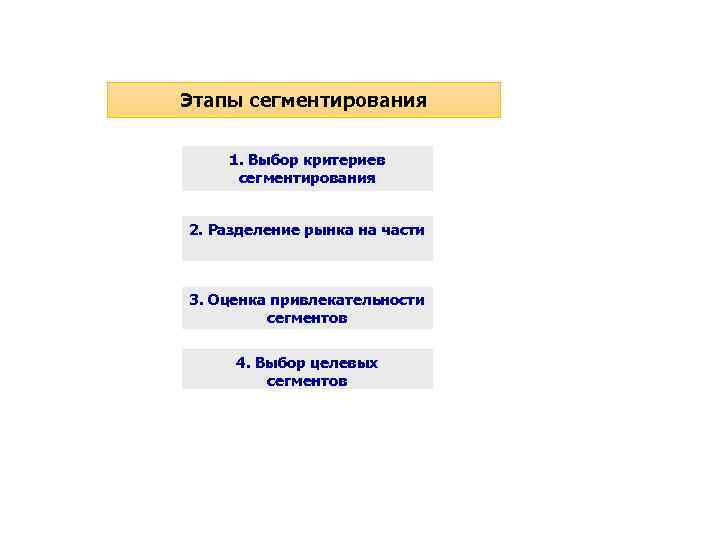 Этапы сегментирования

1. Выбор критериев сегментирования

2. Разделение рынка на части

3. Оценка привлекательности сегментов

4. Выбор целевых сегментов